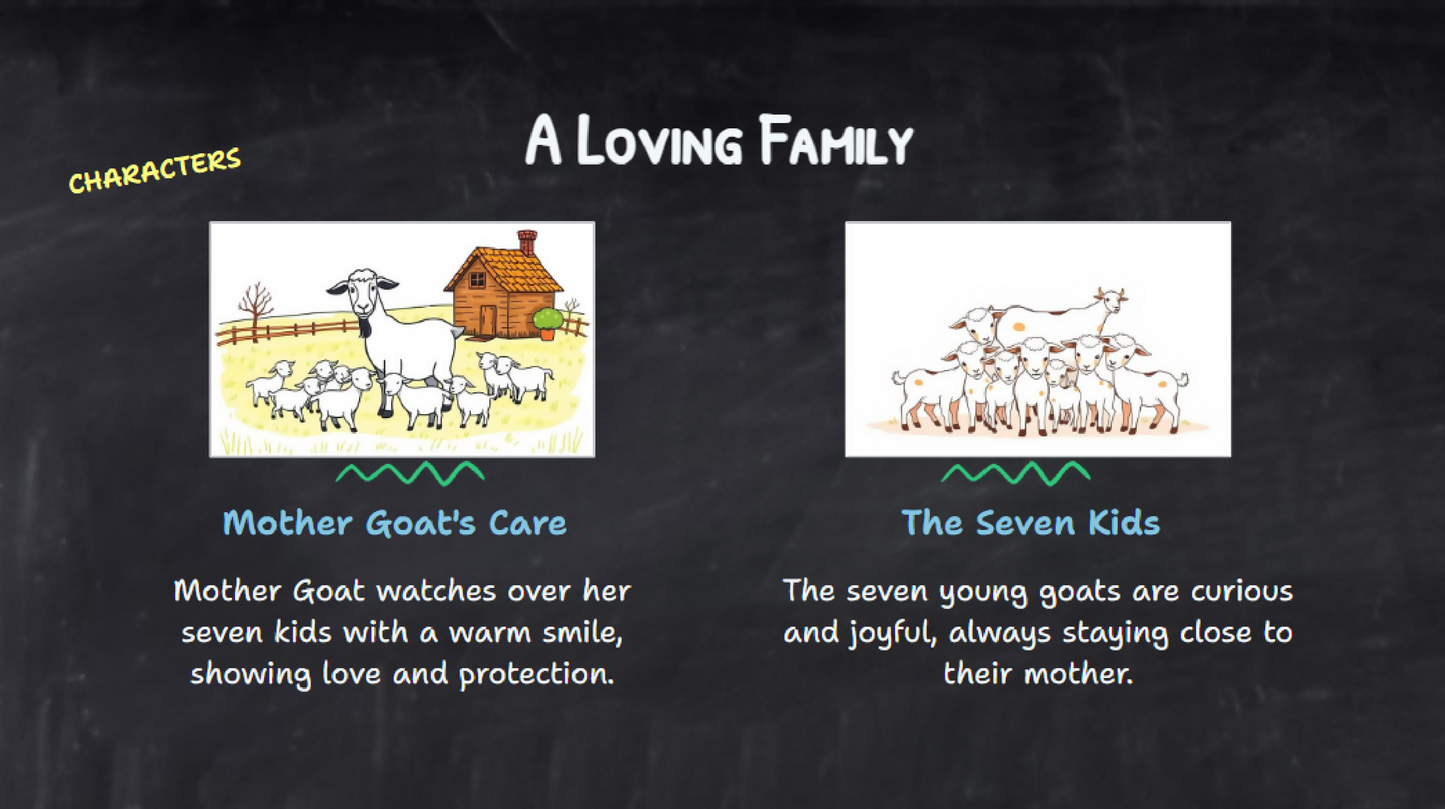 CHARACTERS

A Loving Family

Mother Goat's Care

Mother Goat watches over her seven kids with a warm smile, showing love and protection.

The Seven Kids

The seven young goats are curious and joyful, always staying close to their mother.